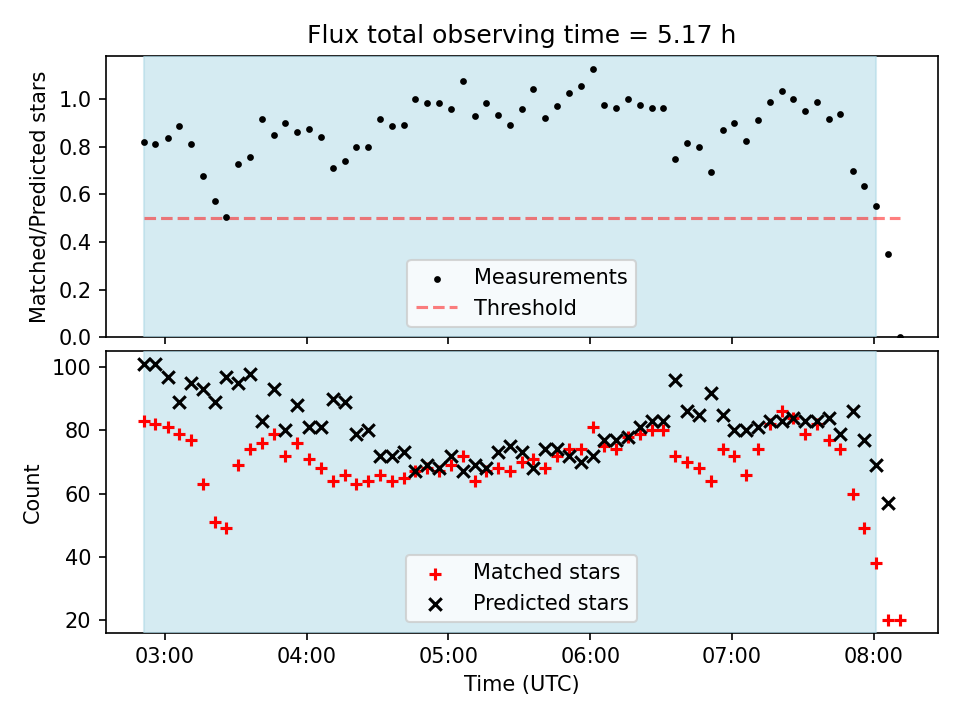 Flux total observing time = 5.17 h

Matched/Predicted stars

1.0
0.8
0.6
0.4
0.2
0.0

Measurements
Threshold

Count

100
80
60
40
20

Matched stars
Predicted stars

03:00
04:00
05:00
06:00
07:00
08:00

Time (UTC)